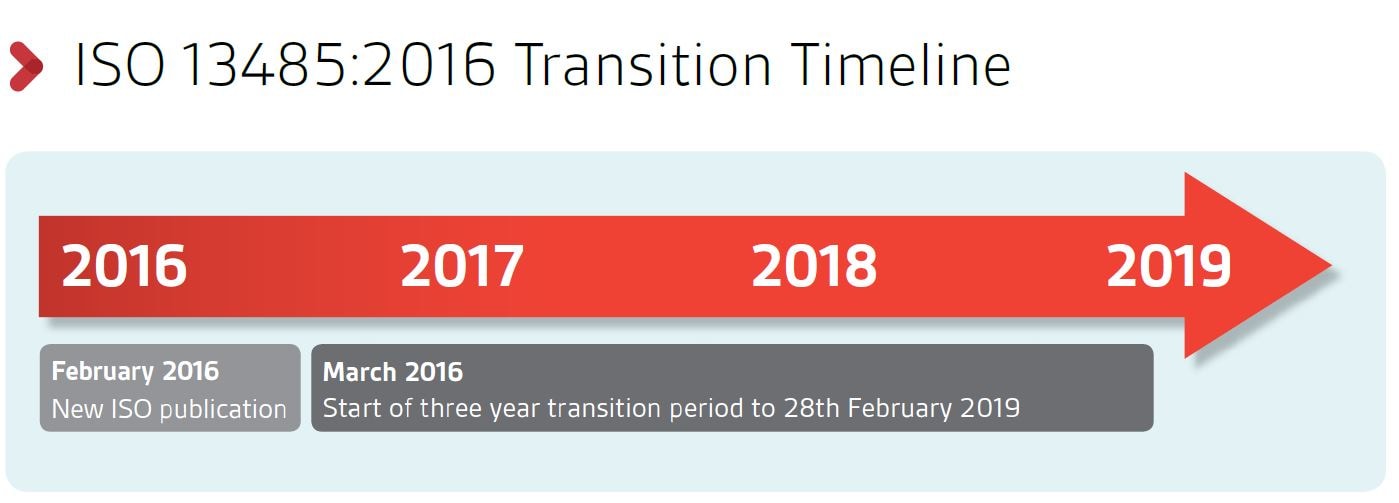 ISO 13485:2016 Transition Timeline

2016

2017

2018

2019

February 2016
New ISO publication

March 2016
Start of three year transition period to 28th February 2019